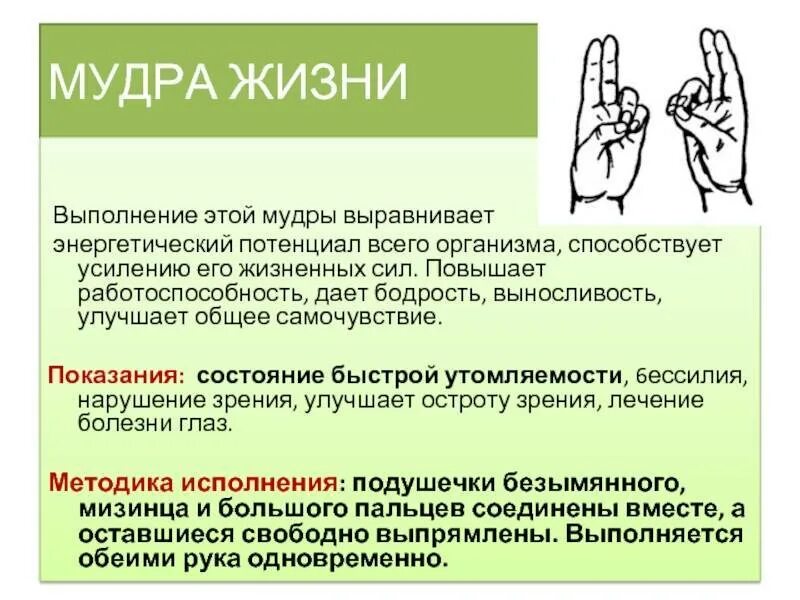 МУДРА ЖИЗНИ

Выполнение этой мудры выравнивает энергетический потенциал всего организма, способствует усилению его жизненных сил. Повышает работоспособность, дает бодрость, выносливость, улучшает общее самочувствие.

Показания: состояние быстрой утомляемости, бессилия, нарушение зрения, улучшает остроту зрения, лечение болезни глаз.

Методика исполнения: подушечки безымянного, мизинца и большого пальцев соединены вместе, а оставшиеся свободно выпрямлены. Выполняется обеими рука одновременно.